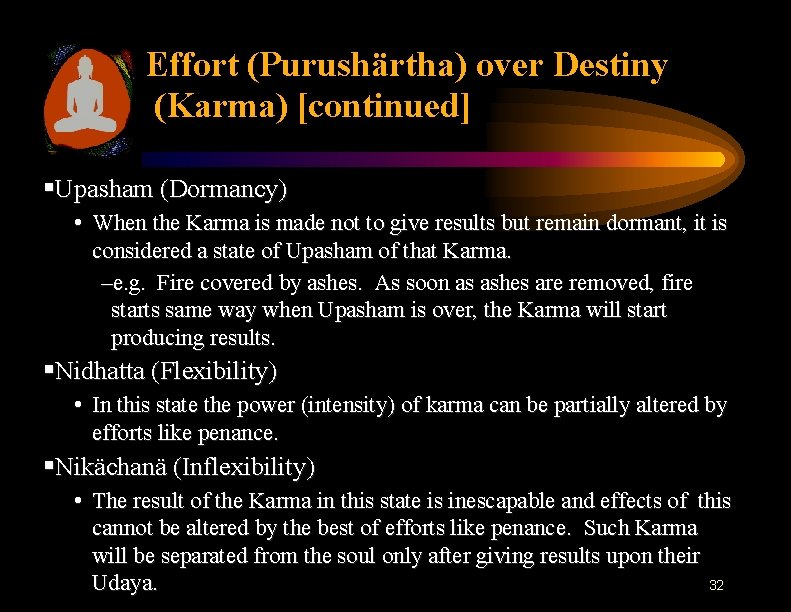 Effort (Purushärtha) over Destiny (Karma) [continued]

▪Upasham (Dormancy)

• When the Karma is made not to give results but remain dormant, it is considered a state of Upasham of that Karma.

–e.g. Fire covered by ashes. As soon as ashes are removed, fire starts same way when Upasham is over, the Karma will start producing results.

▪Nidhatta (Flexibility)

• In this state the power (intensity) of karma can be partially altered by efforts like penance.

▪Nikächanä (Inflexibility)

• The result of the Karma in this state is inescapable and effects of this cannot be altered by the best of efforts like penance. Such Karma will be separated from the soul only after giving results upon their Udaya.

32